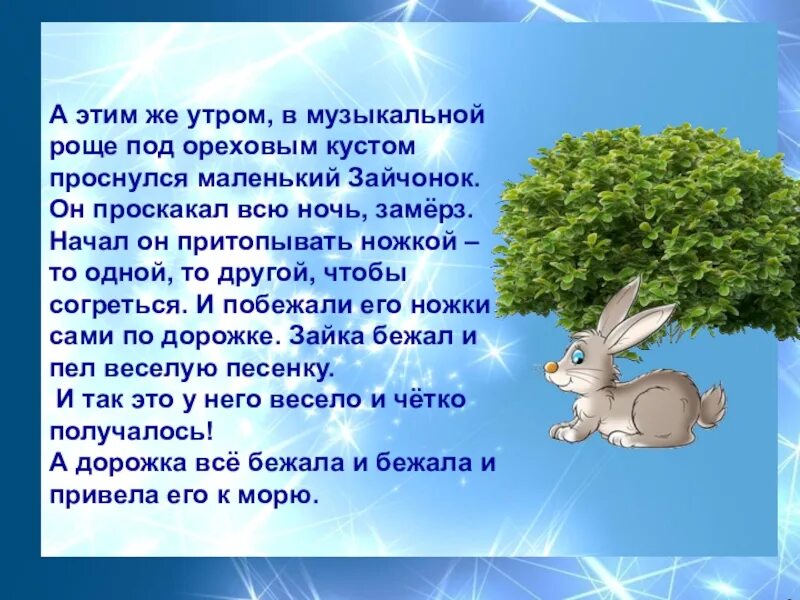 А этим же утром, в музыкальной роще под ореховым кустом проснулся маленький Зайчонок. Он проскакал всю ночь, замёрз. Начал он притопывать ножкой – то одной, то другой, чтобы согреться. И побежали его ножки сами по дорожке. Зайка бежал и пел веселую песенку.
И так это у него весело и чётко получалось!
А дорожка всё бежала и бежала и привела его к морю.